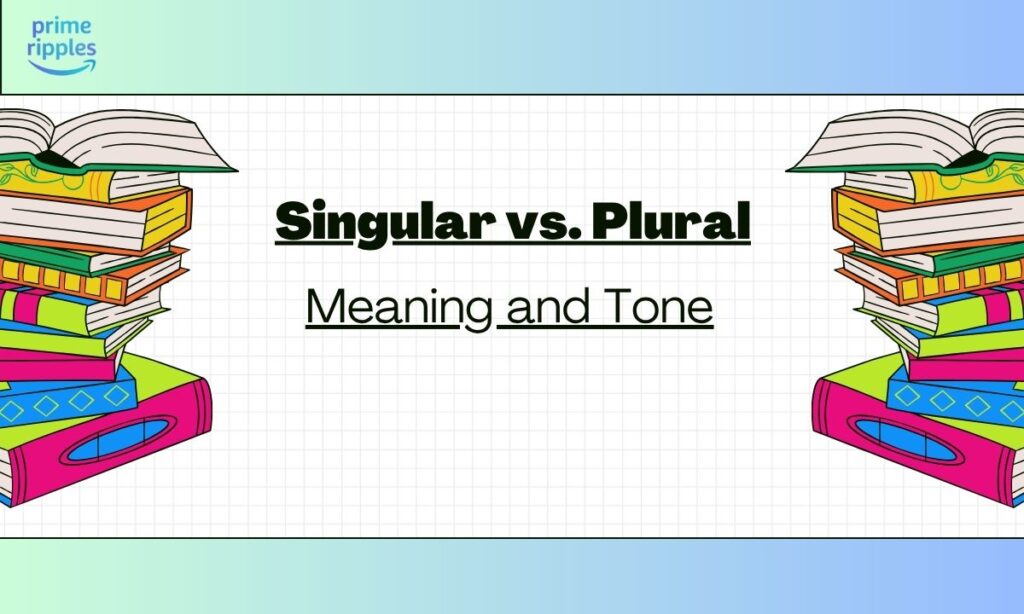 prime ripples

Singular vs. Plural

Meaning and Tone